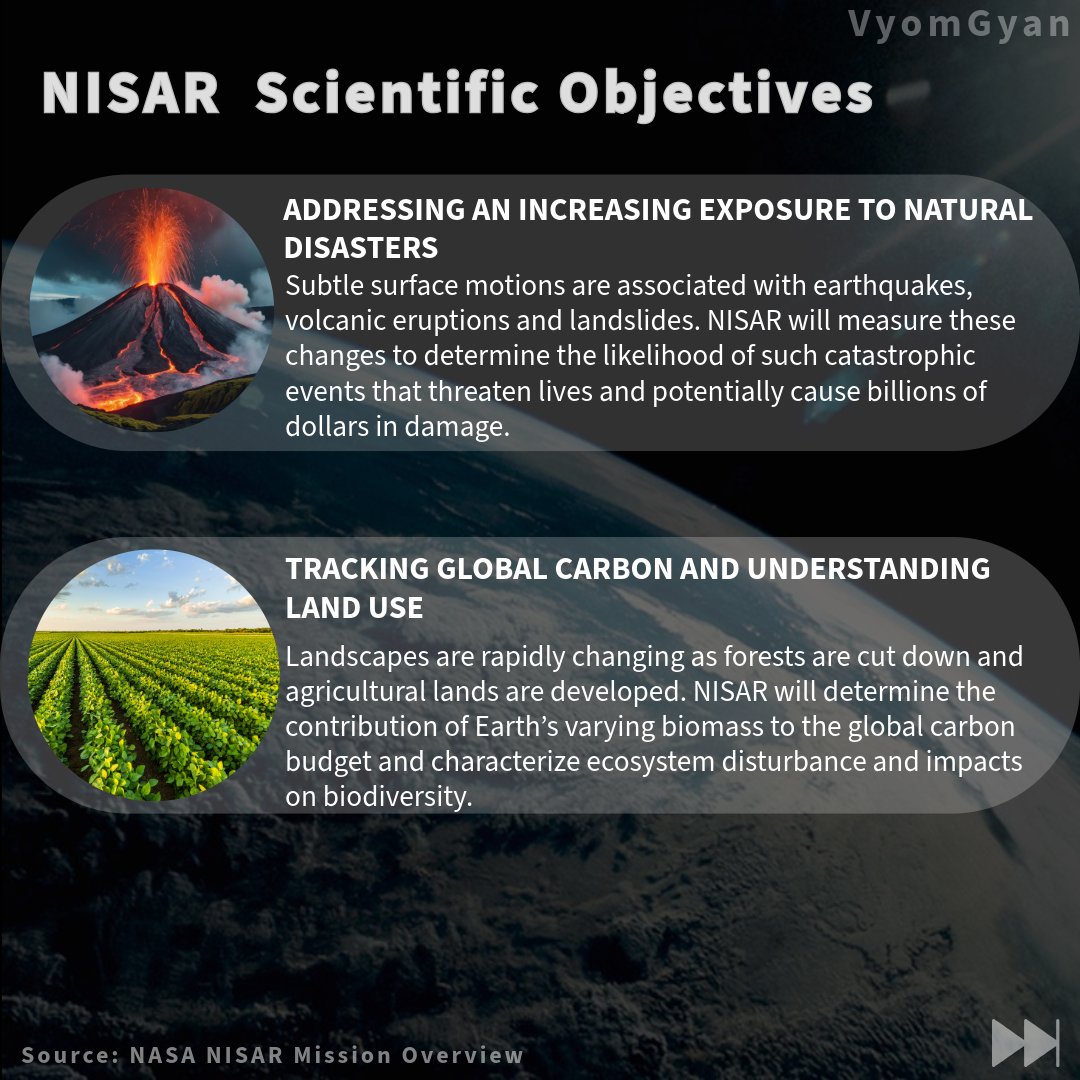 VyomGyan

NISAR Scientific Objectives

ADDRESSING AN INCREASING EXPOSURE TO NATURAL DISASTERS

Subtle surface motions are associated with earthquakes, volcanic eruptions and landslides. NISAR will measure these changes to determine the likelihood of such catastrophic events that threaten lives and potentially cause billions of dollars in damage.

TRACKING GLOBAL CARBON AND UNDERSTANDING LAND USE

Landscapes are rapidly changing as forests are cut down and agricultural lands are developed. NISAR will determine the contribution of Earth's varying biomass to the global carbon budget and characterize ecosystem disturbance and impacts on biodiversity.

Source: NASA NISAR Mission Overview